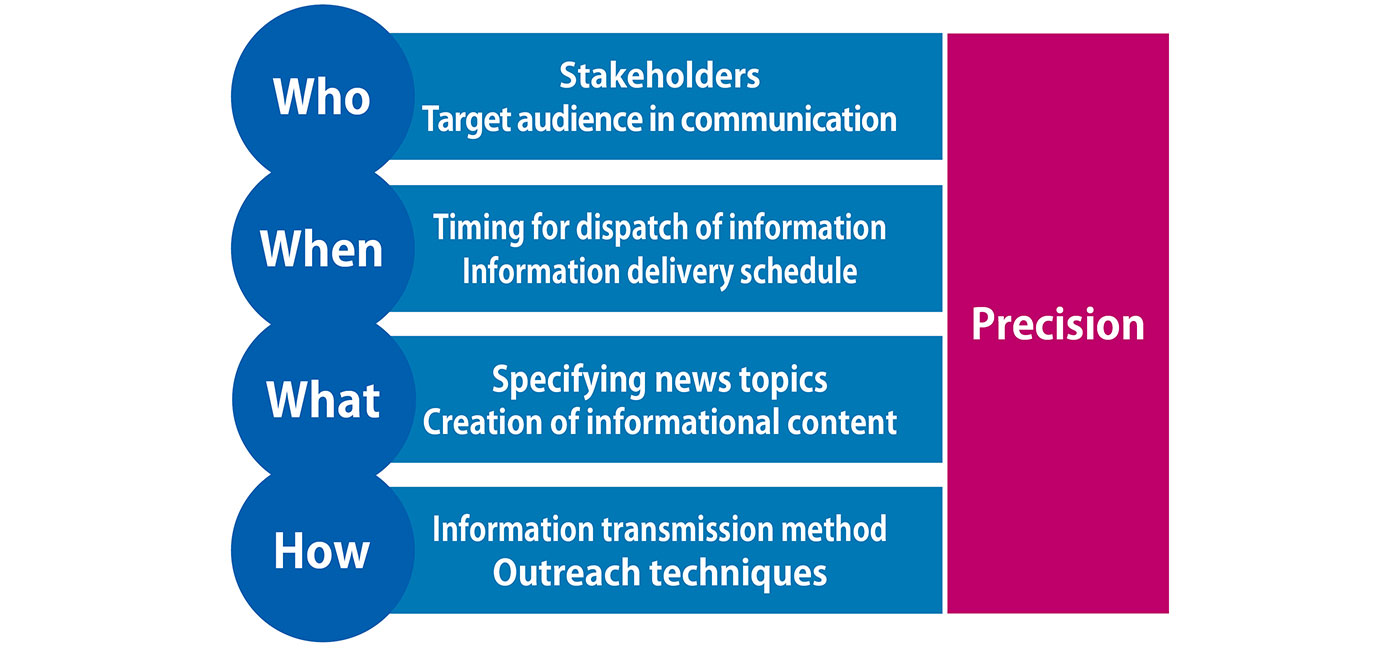 Who
Stakeholders
Target audience in communication

When
Timing for dispatch of information
Information delivery schedule

What
Specifying news topics
Creation of informational content

How
Information transmission method
Outreach techniques

Precision